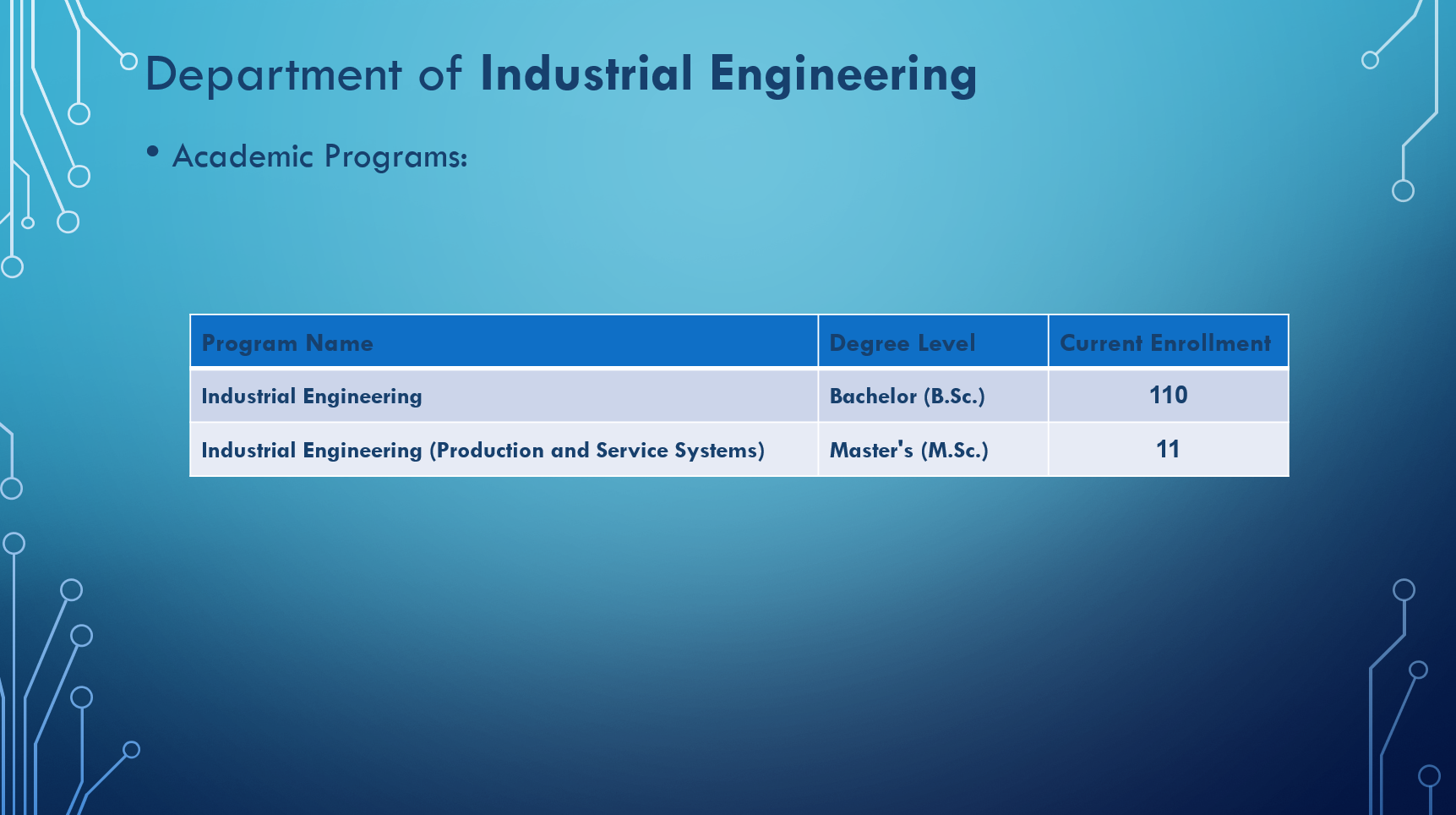 Department of Industrial Engineering

• Academic Programs:

| Program Name | Degree Level | Current Enrollment |
|---|---|---|
| Industrial Engineering | Bachelor (B.Sc.) | 110 |
| Industrial Engineering (Production and Service Systems) | Master's (M.Sc.) | 11 |